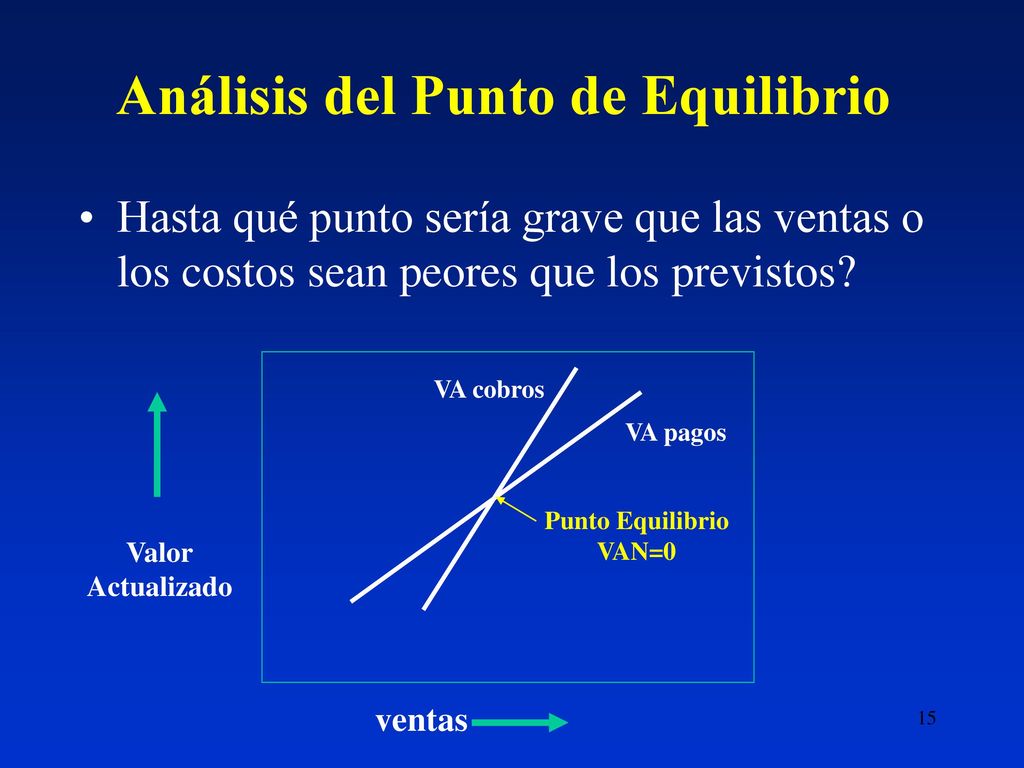 Análisis del Punto de Equilibrio

• Hasta qué punto sería grave que las ventas o los costos sean peores que los previstos?

VA cobros

VA pagos

Punto Equilibrio
VAN=0

Valor
Actualizado

ventas

15